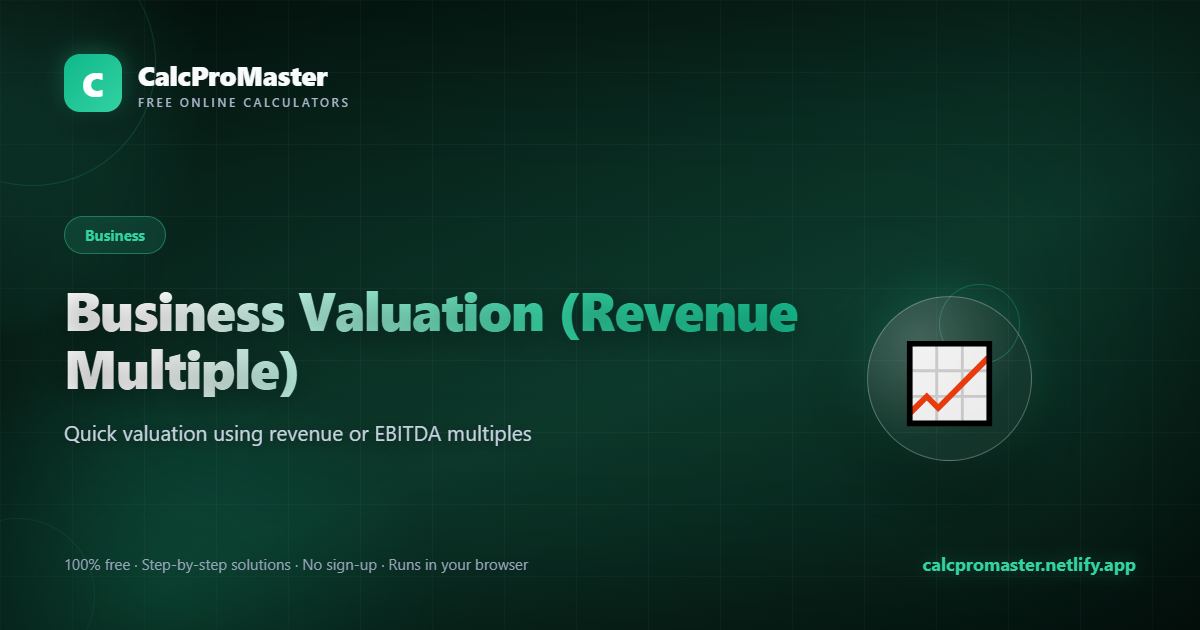 C

CalcProMaster
FREE ONLINE CALCULATORS

Business

Business Valuation (Revenue Multiple)

Quick valuation using revenue or EBITDA multiples

100% free · Step-by-step solutions · No sign-up · Runs in your browser

calcpromaster.netlify.app